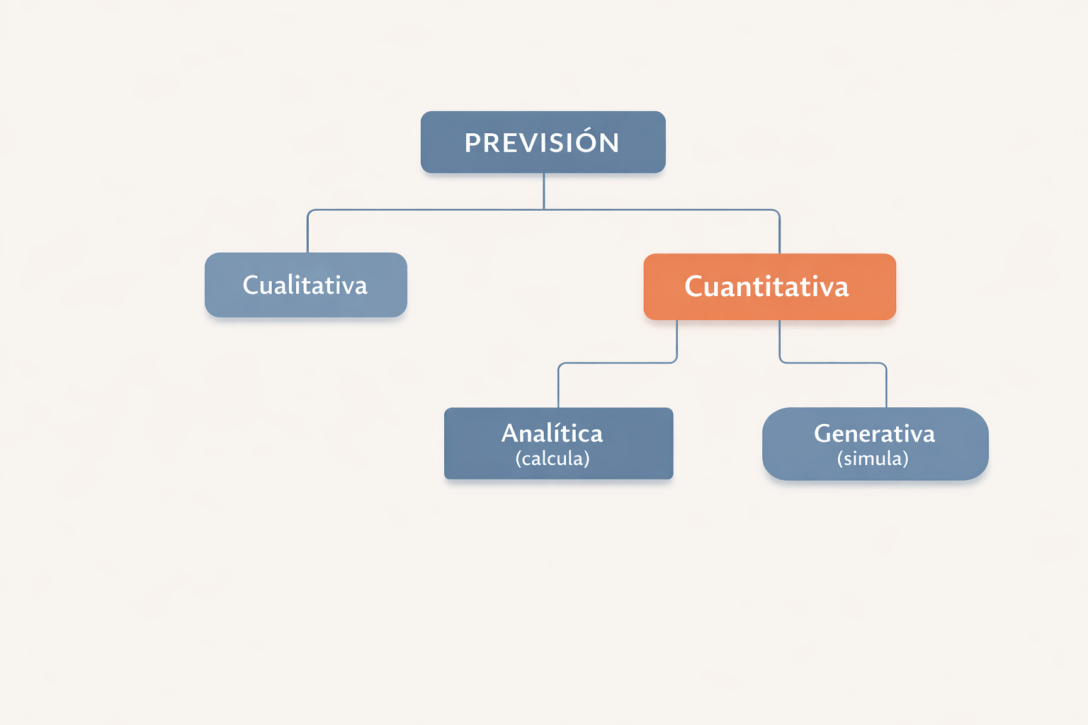 PREVISIÓN

Cualitativa

Cuantitativa

Analítica
(calcula)

Generativa
(simula)